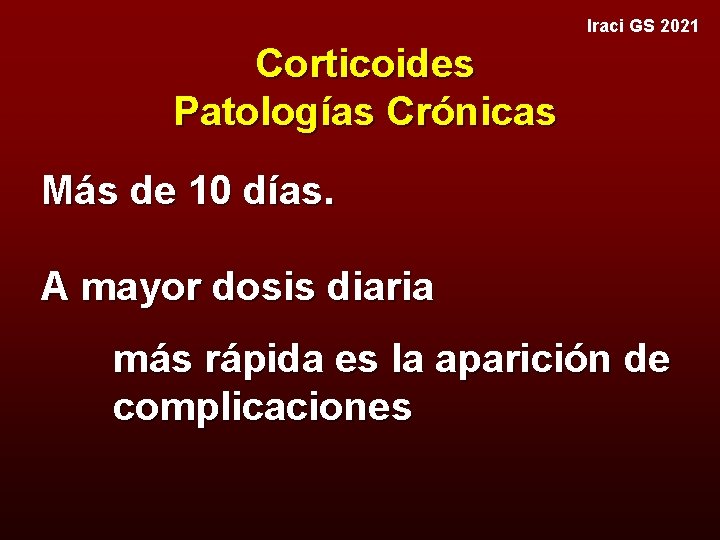 Iraci GS 2021

Corticoides
Patologías Crónicas

Más de 10 días.

A mayor dosis diaria

más rápida es la aparición de complicaciones